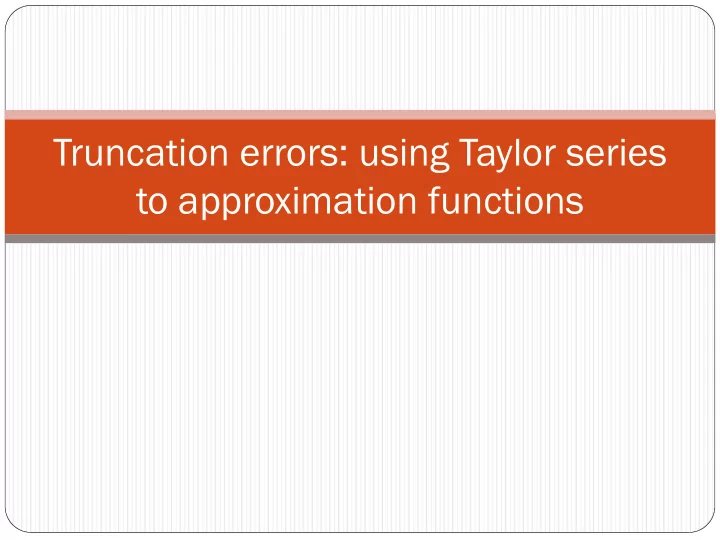 Truncation errors: using Taylor series to approximation functions